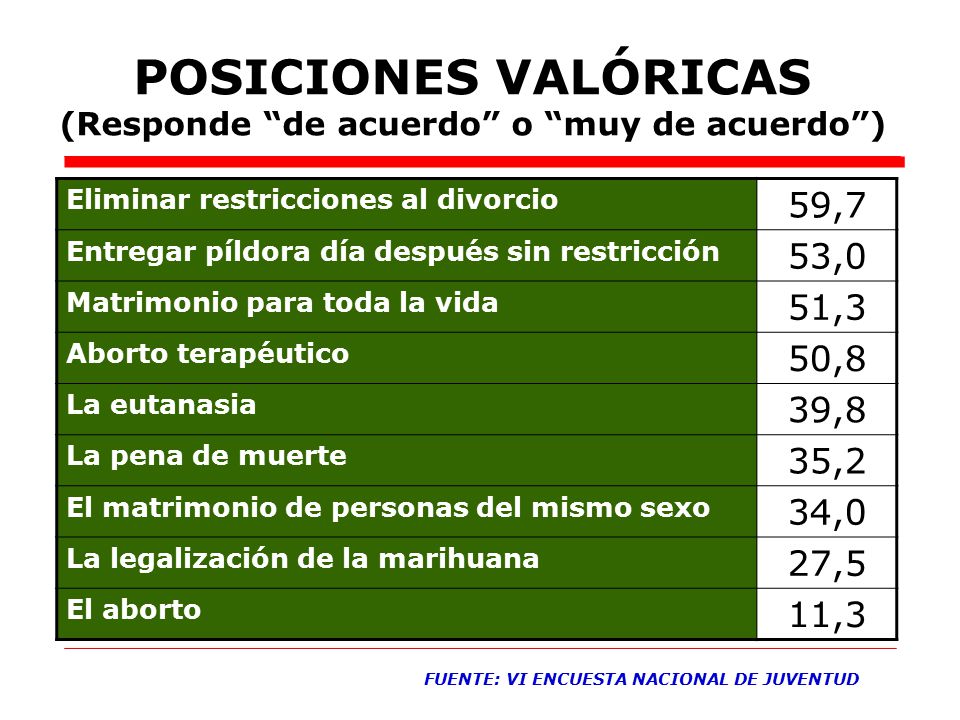 POSICIONES VALÓRICAS
(Responde “de acuerdo” o “muy de acuerdo”)

| | |
|---|---|
| Eliminar restricciones al divorcio | 59,7 |
| Entregar píldora día después sin restricción | 53,0 |
| Matrimonio para toda la vida | 51,3 |
| Aborto terapéutico | 50,8 |
| La eutanasia | 39,8 |
| La pena de muerte | 35,2 |
| El matrimonio de personas del mismo sexo | 34,0 |
| La legalización de la marihuana | 27,5 |
| El aborto | 11,3 |

FUENTE: VI ENCUESTA NACIONAL DE JUVENTUD